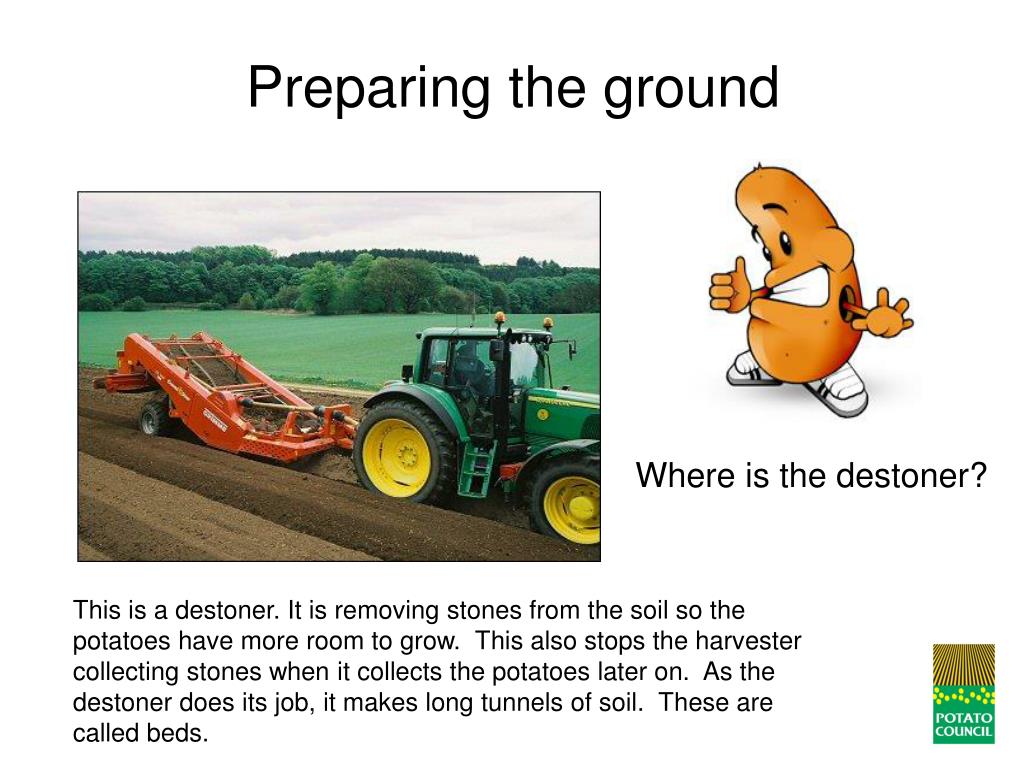 Preparing the ground

Where is the destoner?

This is a destoner. It is removing stones from the soil so the potatoes have more room to grow. This also stops the harvester collecting stones when it collects the potatoes later on. As the destoner does its job, it makes long tunnels of soil. These are called beds.

POTATO COUNCIL